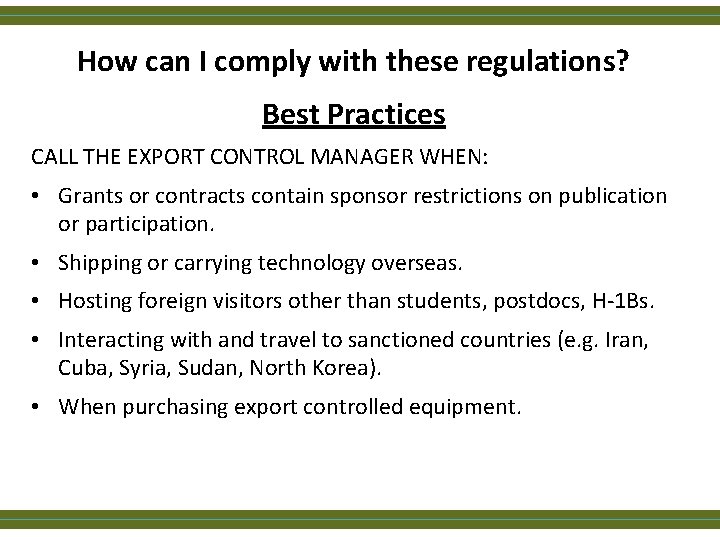 How can I comply with these regulations?

Best Practices

CALL THE EXPORT CONTROL MANAGER WHEN:

• Grants or contracts contain sponsor restrictions on publication or participation.

• Shipping or carrying technology overseas.

• Hosting foreign visitors other than students, postdocs, H-1Bs.

• Interacting with and travel to sanctioned countries (e.g. Iran, Cuba, Syria, Sudan, North Korea).

• When purchasing export controlled equipment.